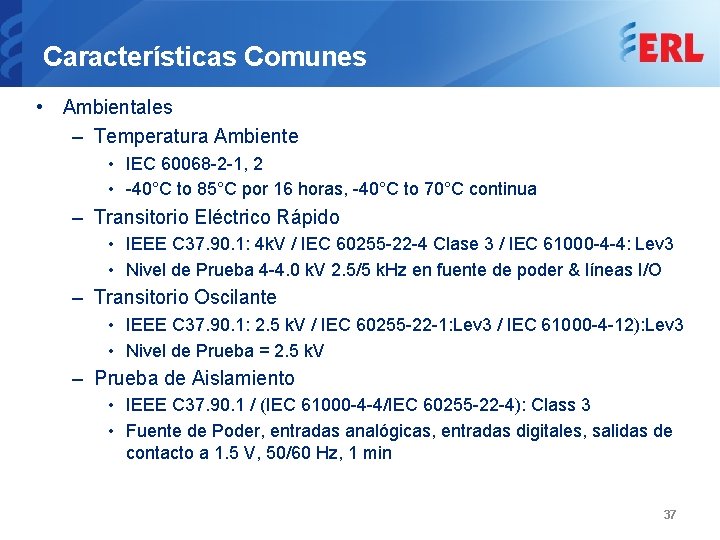 Características Comunes

ERL

• Ambientales
– Temperatura Ambiente
• IEC 60068-2-1, 2
• -40°C to 85°C por 16 horas, -40°C to 70°C continua
– Transitorio Eléctrico Rápido
• IEEE C37.90.1: 4kV / IEC 60255-22-4 Clase 3 / IEC 61000-4-4: Lev3
• Nivel de Prueba 4-4.0 kV 2.5/5 kHz en fuente de poder & líneas I/O
– Transitorio Oscilante
• IEEE C37.90.1: 2.5 kV / IEC 60255-22-1:Lev3 / IEC 61000-4-12):Lev3
• Nivel de Prueba = 2.5 kV
– Prueba de Aislamiento
• IEEE C37.90.1 / (IEC 61000-4-4/IEC 60255-22-4): Class 3
• Fuente de Poder, entradas analógicas, entradas digitales, salidas de contacto a 1.5 V, 50/60 Hz, 1 min

37